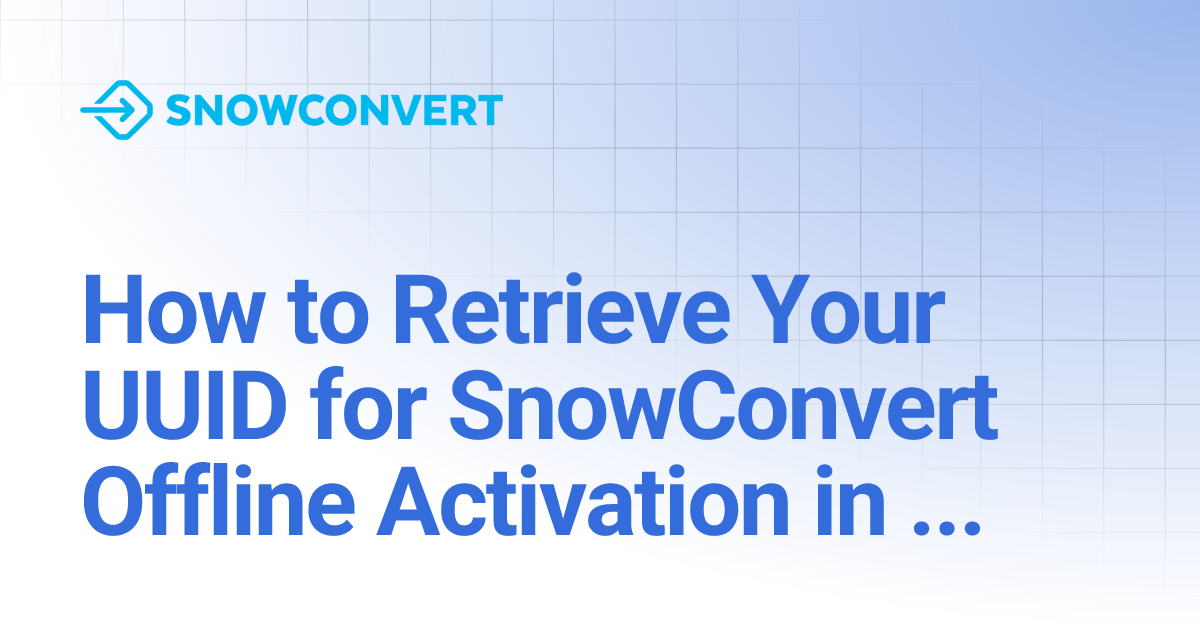 SNOWCONVERT

How to Retrieve Your UUID for SnowConvert Offline Activation in ...